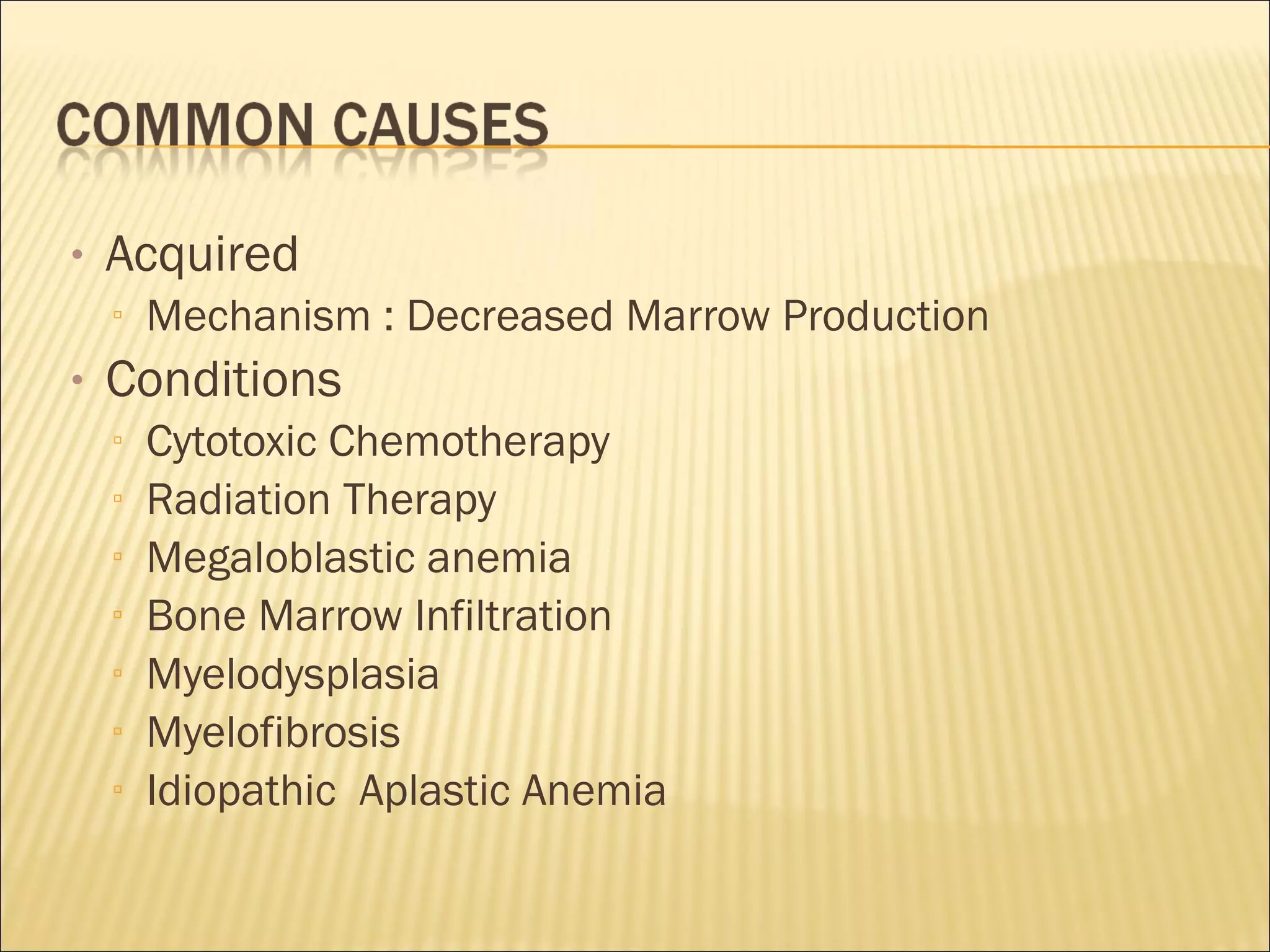 COMMON CAUSES

• Acquired
 ▫ Mechanism : Decreased Marrow Production
• Conditions
 ▫ Cytotoxic Chemotherapy
 ▫ Radiation Therapy
 ▫ Megaloblastic anemia
 ▫ Bone Marrow Infiltration
 ▫ Myelodysplasia
 ▫ Myelofibrosis
 ▫ Idiopathic Aplastic Anemia